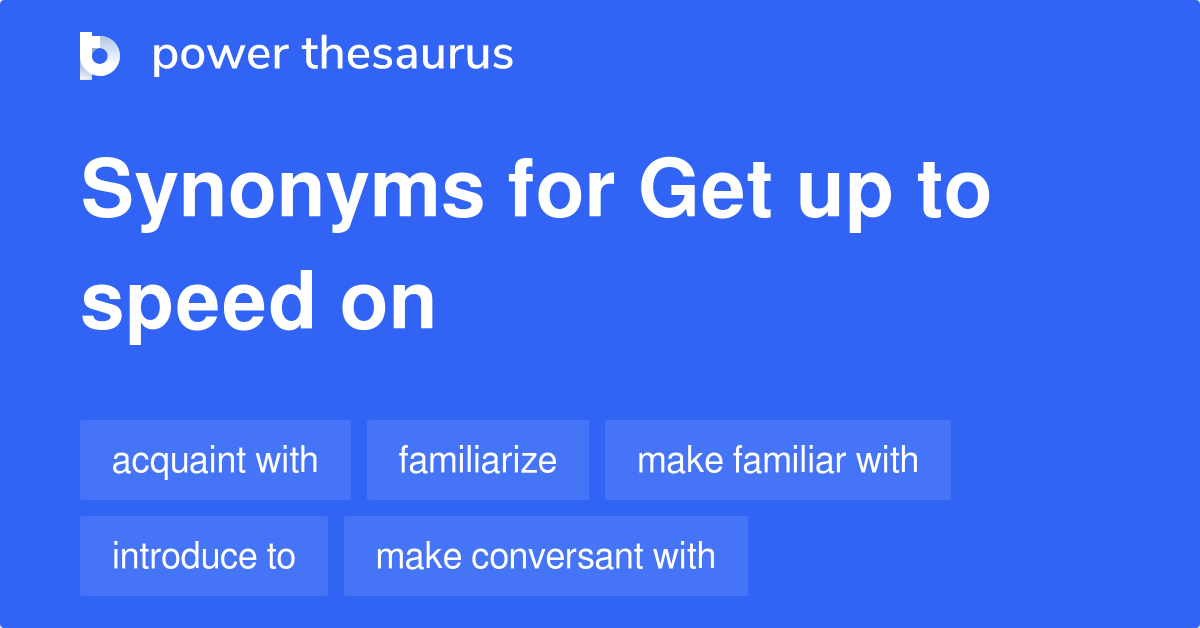 power thesaurus

Synonyms for Get up to speed on

acquaint with
familiarize
make familiar with
introduce to
make conversant with